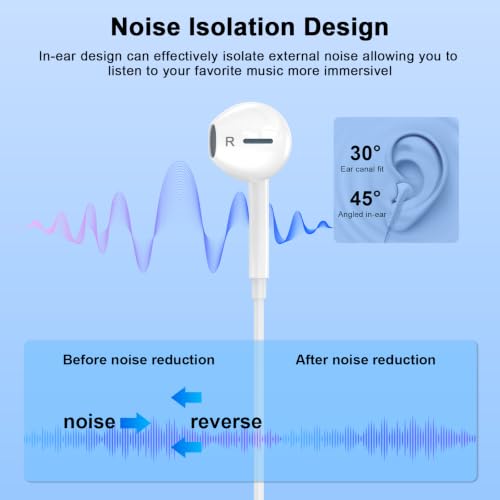 Noise Isolation Design

In-ear design can effectively isolate external noise allowing you to listen to your favorite music more immersivel

R

30°
Ear canal fit

45°
Angled in-ear

Before noise reduction

After noise reduction

noise

reverse